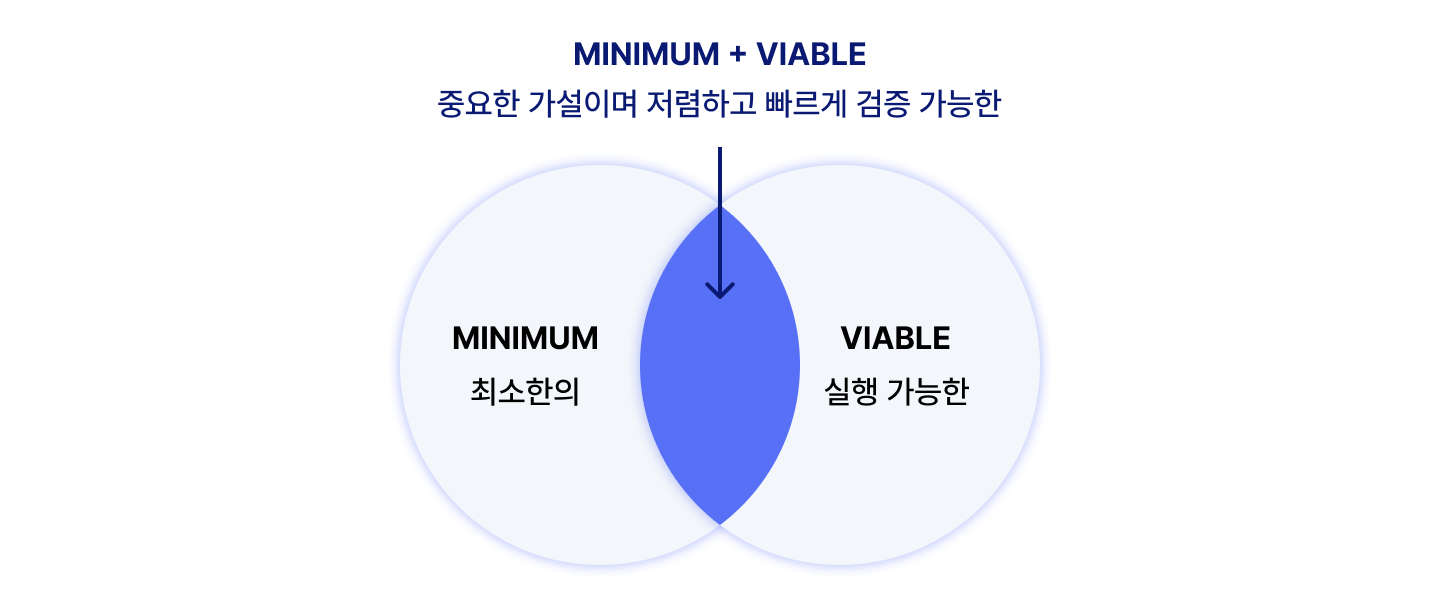 MINIMUM + VIABLE
중요한 가설이며 저렴하고 빠르게 검증 가능한

MINIMUM
최소한의

VIABLE
실행 가능한